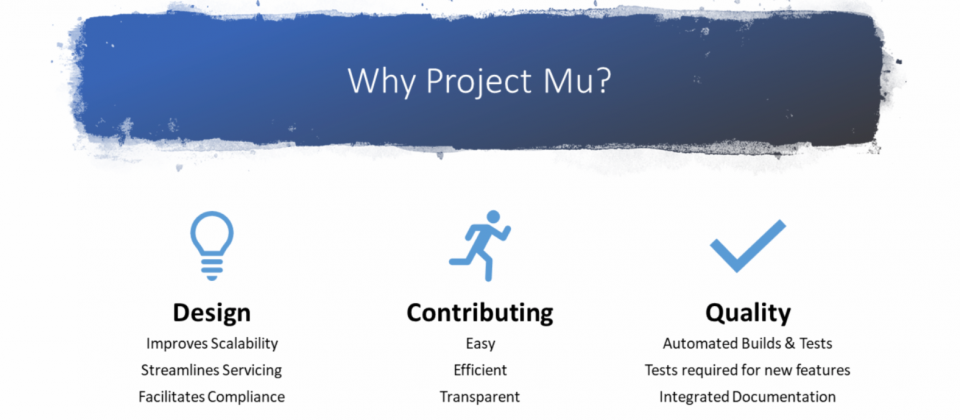 Why Project Mu?

Design
Improves Scalability
Streamlines Servicing
Facilitates Compliance

Contributing
Easy
Efficient
Transparent

Quality
Automated Builds & Tests
Tests required for new features
Integrated Documentation